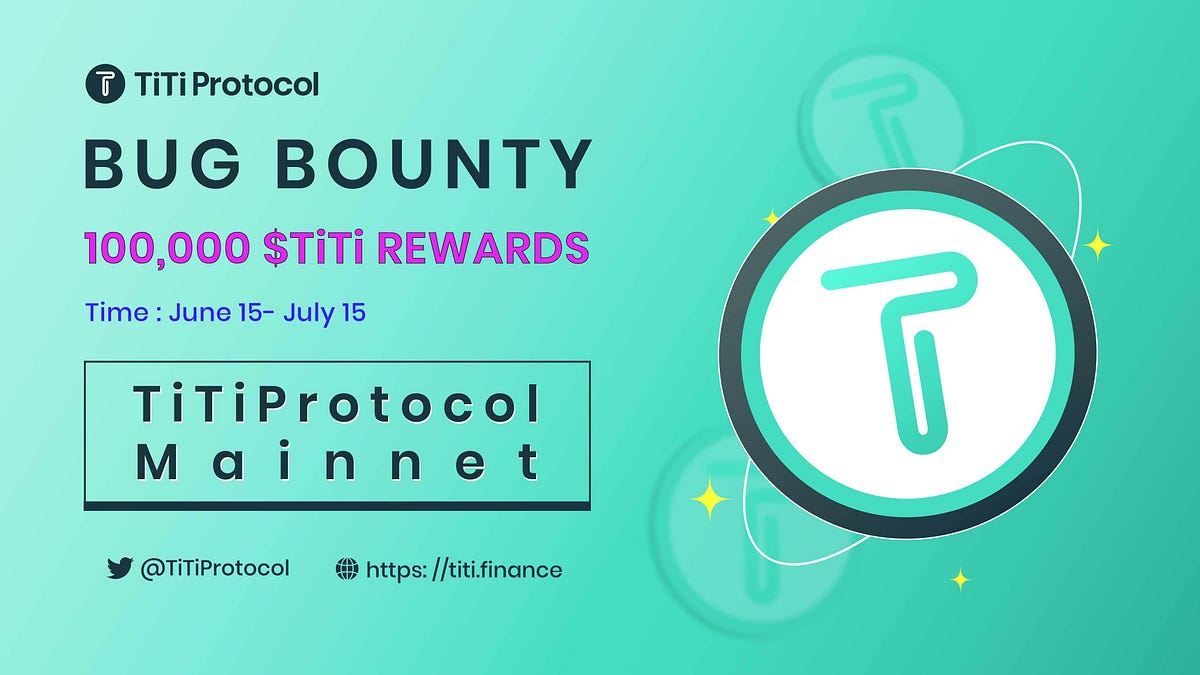 TiTi Protocol

BUG BOUNTY

100,000 $TiTi REWARDS

Time : June 15- July 15

TiTiProtocol Mainnet

@TiTiProtocol https: //titi.finance